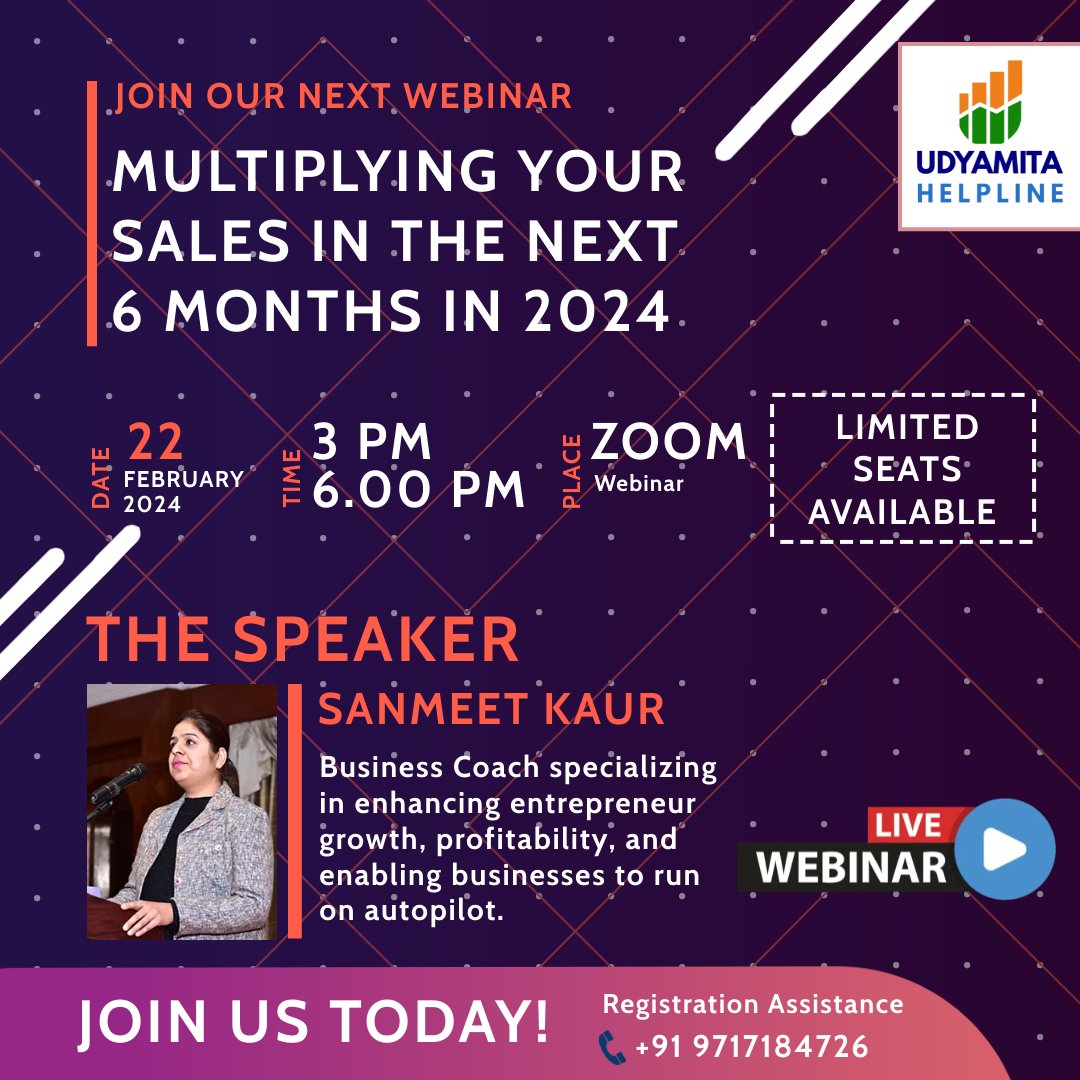 JOIN OUR NEXT WEBINAR

MULTIPLYING YOUR SALES IN THE NEXT 6 MONTHS IN 2024

UDYAMITA
HELPLINE

DATE 22 FEBRUARY 2024

TIME 3 PM 6.00 PM

PLACE ZOOM Webinar

LIMITED SEATS AVAILABLE

THE SPEAKER

SANMEET KAUR

Business Coach specializing in enhancing entrepreneur growth, profitability, and enabling businesses to run on autopilot.

LIVE
WEBINAR

JOIN US TODAY!

Registration Assistance
+91 9717184726